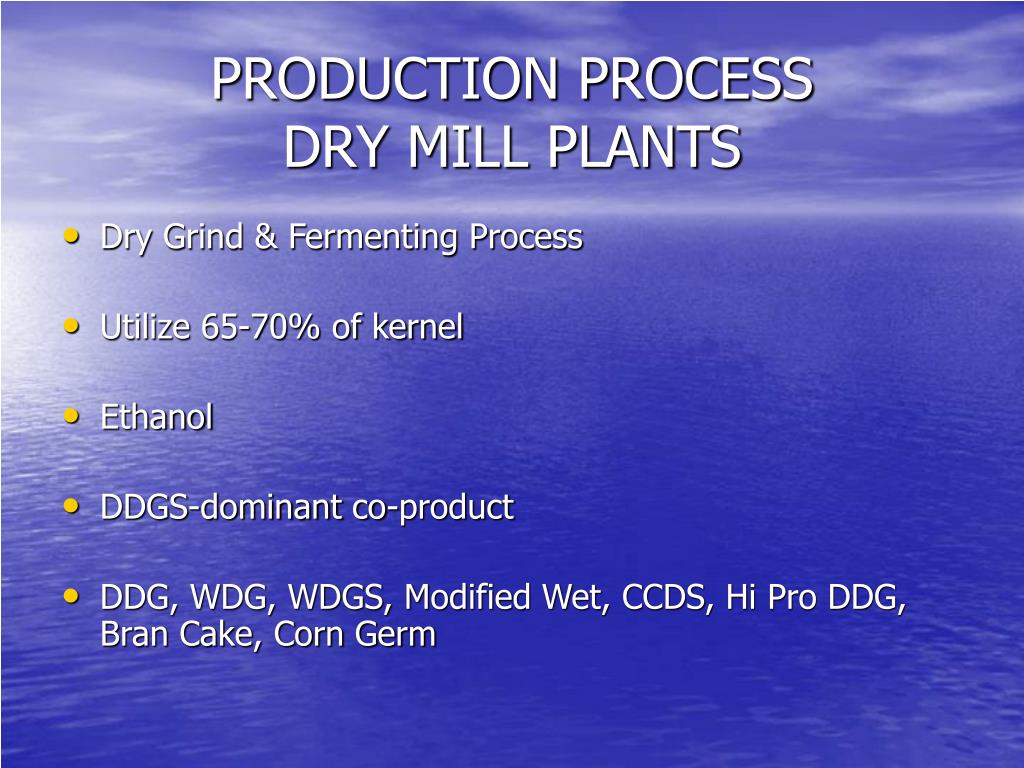 PRODUCTION PROCESS
DRY MILL PLANTS

• Dry Grind & Fermenting Process

• Utilize 65-70% of kernel

• Ethanol

• DDGS-dominant co-product

• DDG, WDG, WDGS, Modified Wet, CCDS, Hi Pro DDG, Bran Cake, Corn Germ